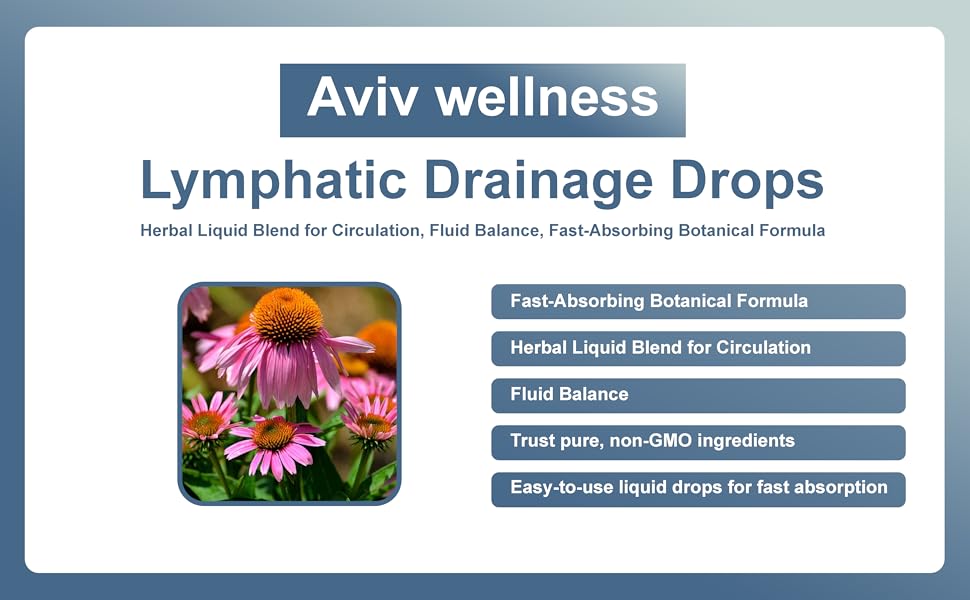 Aviv wellness

Lymphatic Drainage Drops

Herbal Liquid Blend for Circulation, Fluid Balance, Fast-Absorbing Botanical Formula

Fast-Absorbing Botanical Formula

Herbal Liquid Blend for Circulation

Fluid Balance

Trust pure, non-GMO ingredients

Easy-to-use liquid drops for fast absorption